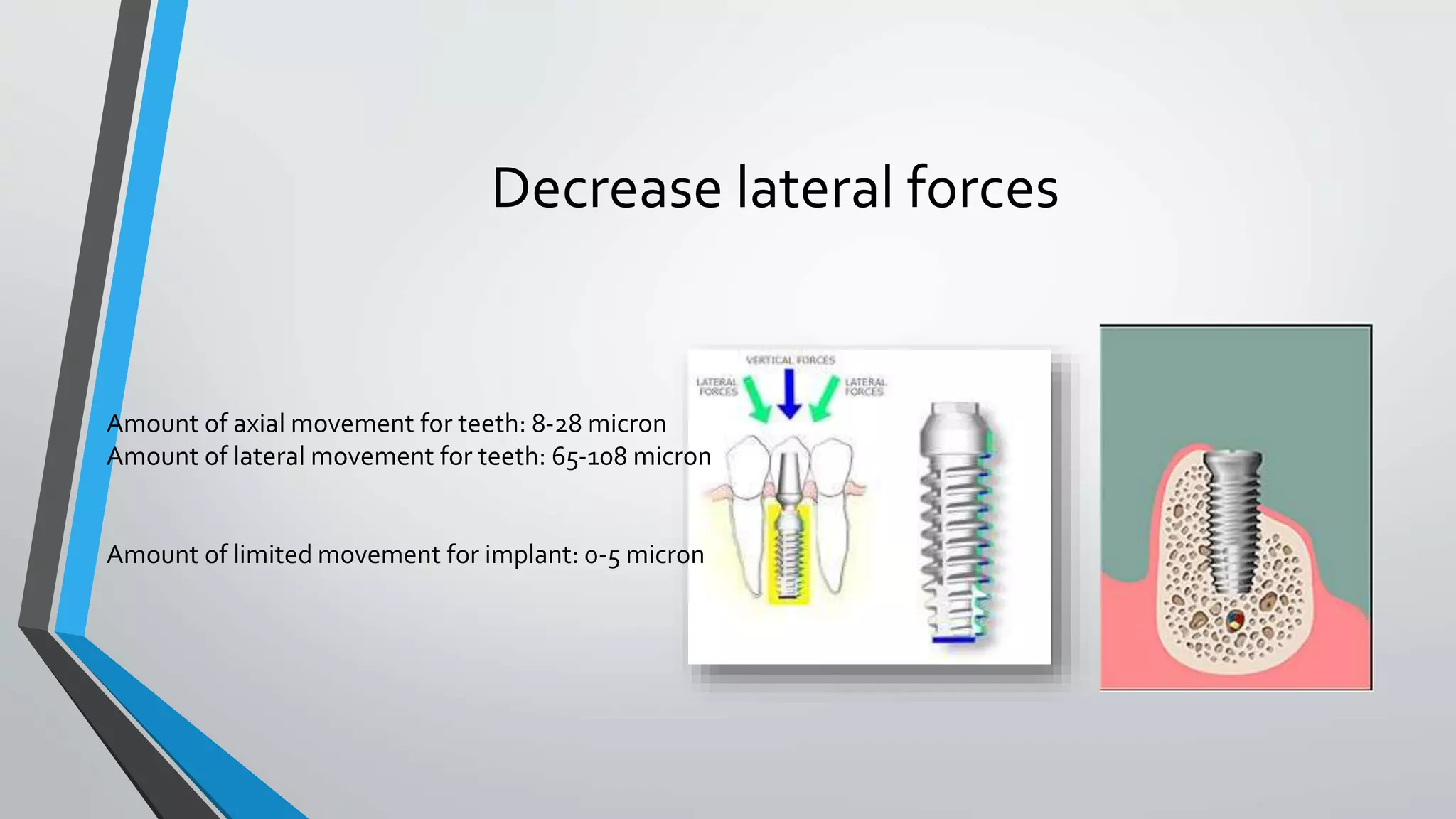 Decrease lateral forces

Amount of axial movement for teeth: 8-28 micron
Amount of lateral movement for teeth: 65-108 micron

Amount of limited movement for implant: 0-5 micron

VERTICAL FORCES
LATERAL FORCES
LATERAL FORCES